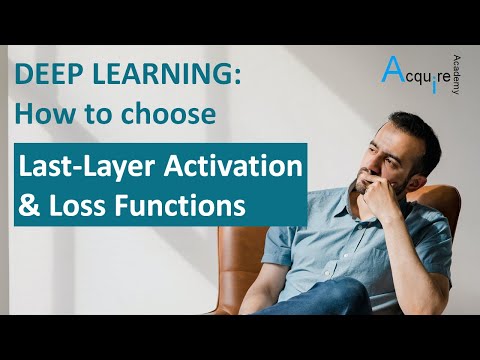 DEEP LEARNING:
How to choose

Last-Layer Activation
& Loss Functions

Acquire Academy